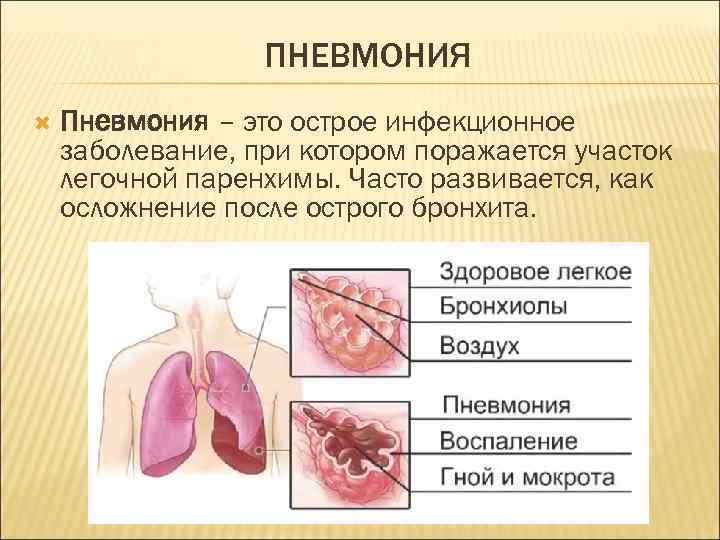 ПНЕВМОНИЯ

Пневмония – это острое инфекционное заболевание, при котором поражается участок легочной паренхимы. Часто развивается, как осложнение после острого бронхита.

Здоровое легкое
Бронхиолы
Воздух
Пневмония
Воспаление
Гной и мокрота